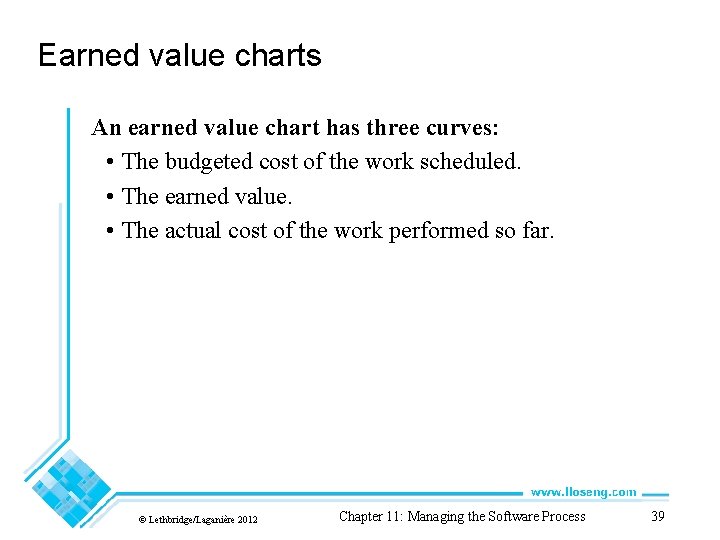 Earned value charts

An earned value chart has three curves:

• The budgeted cost of the work scheduled.

• The earned value.

• The actual cost of the work performed so far.

www.lloseng.com

© Lethbridge/Laganière 2012

Chapter 11: Managing the Software Process

39